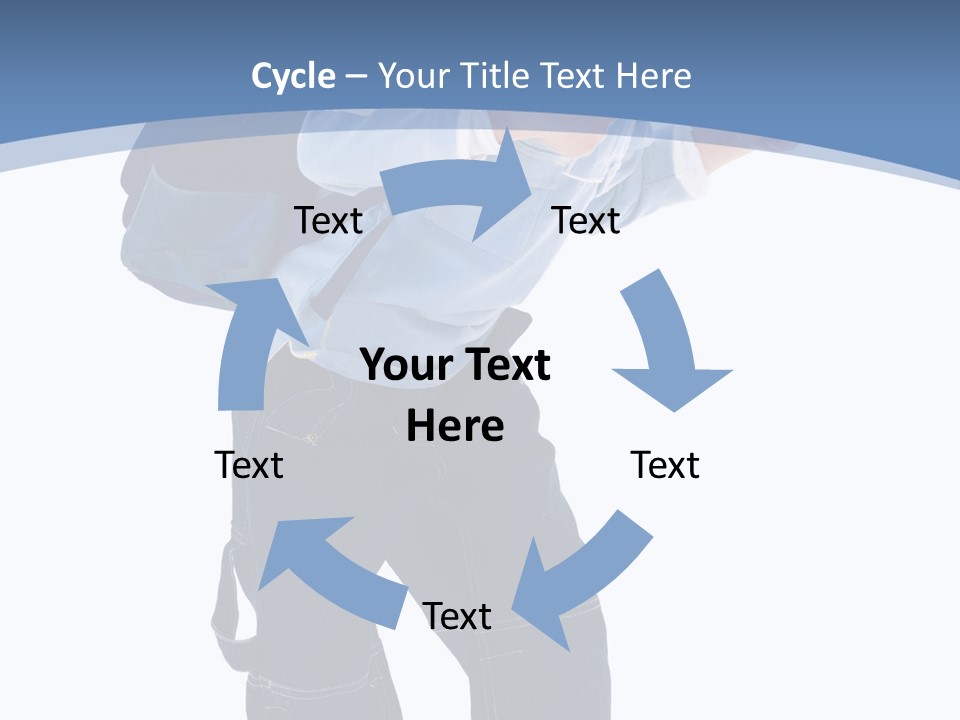 Cycle – Your Title Text Here

Text

Text

Your Text Here

Text

Text

Text